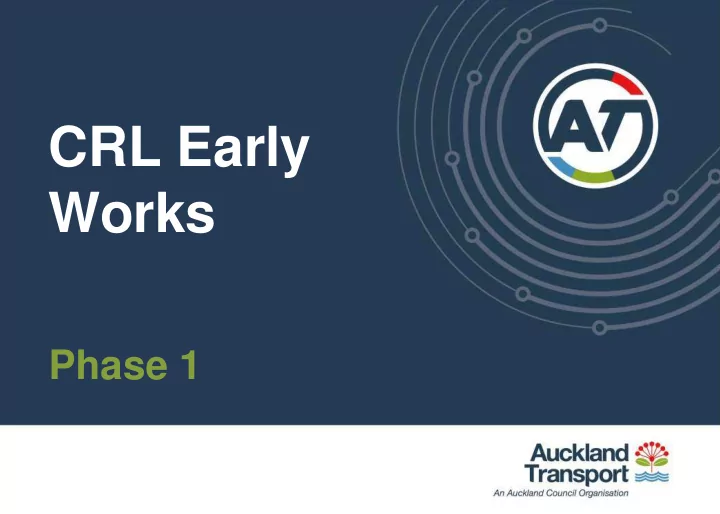 CRL Early Works

Phase 1

AT

Auckland Transport
An Auckland Council Organisation